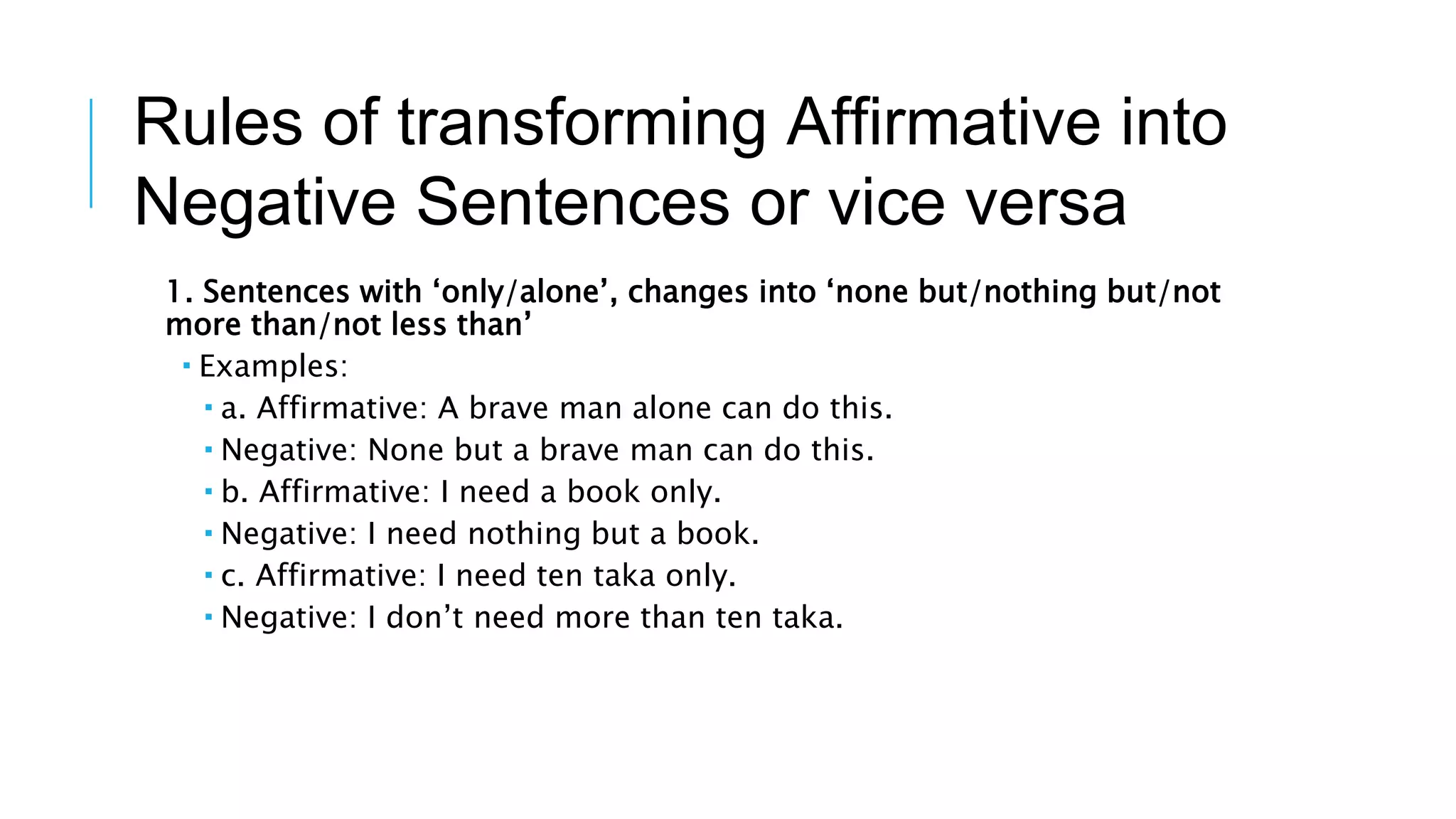 Rules of transforming Affirmative into Negative Sentences or vice versa

1. Sentences with ‘only/alone’, changes into ‘none but/nothing but/not more than/not less than’

Examples:

a. Affirmative: A brave man alone can do this.

Negative: None but a brave man can do this.

b. Affirmative: I need a book only.

Negative: I need nothing but a book.

c. Affirmative: I need ten taka only.

Negative: I don’t need more than ten taka.